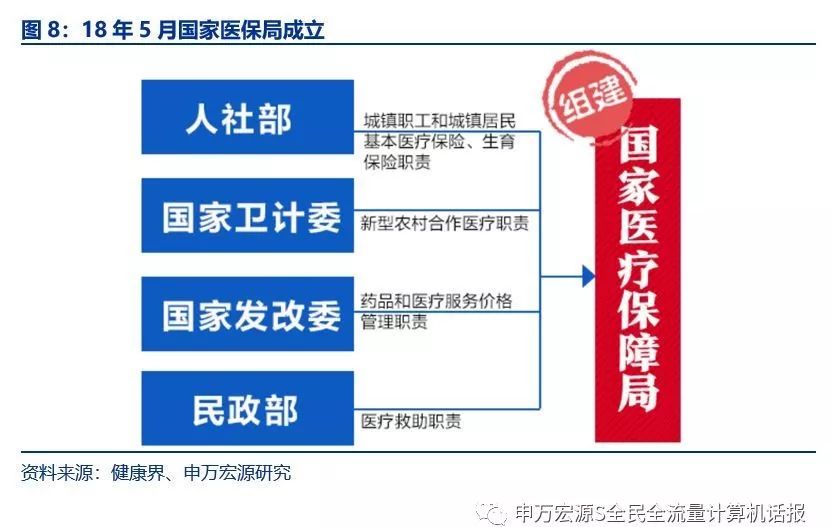 图 8：18 年 5 月国家医保局成立

人社部

城镇职工和城镇居民基本医疗保险、生育保险职责

国家卫计委

新型农村合作医疗职责

国家发改委

药品和医疗服务价格管理职责

民政部

医疗救助职责

组建

国家医疗保障局

资料来源：健康界、申万宏源研究

申万宏源S全民全流量计算机话报